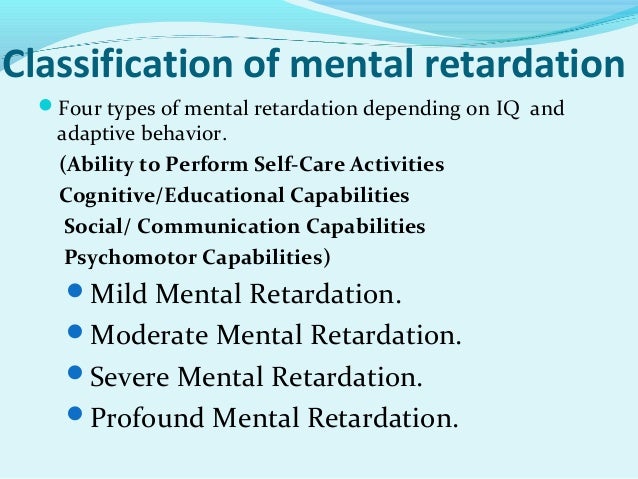 Classification of mental retardation

Four types of mental retardation depending on IQ and adaptive behavior.

(Ability to Perform Self-Care Activities
Cognitive/Educational Capabilities
Social/ Communication Capabilities
Psychomotor Capabilities)

Mild Mental Retardation.

Moderate Mental Retardation.

Severe Mental Retardation.

Profound Mental Retardation.